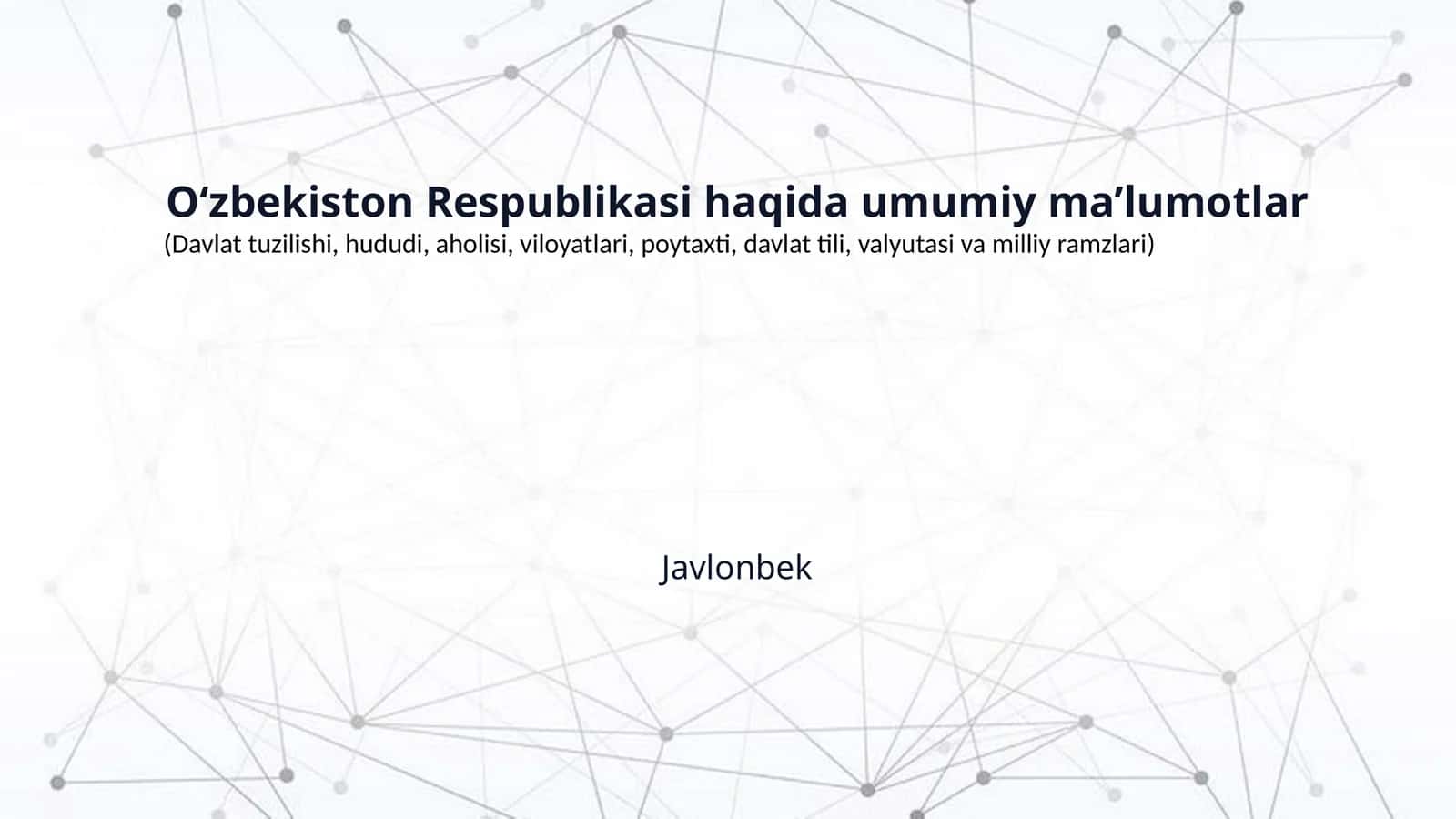 O‘zbekiston Respublikasi haqida umumiy ma’lumotlar
(Davlat tuzilishi, hududi, aholisi, viloyatlari, poytaxti, davlat tili, valyutasi va milliy ramzlari)

Javlonbek